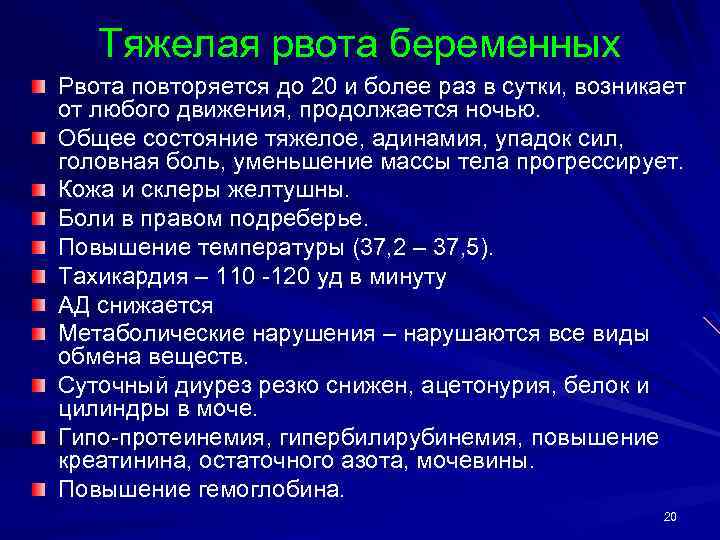 Тяжелая рвота беременных

Рвота повторяется до 20 и более раз в сутки, возникает от любого движения, продолжается ночью.

Общее состояние тяжелое, адинамия, упадок сил, головная боль, уменьшение массы тела прогрессирует.

Кожа и склеры желтушны.

Боли в правом подреберье.

Повышение температуры (37,2 – 37,5).

Тахикардия – 110 -120 уд в минуту

АД снижается

Метаболические нарушения – нарушаются все виды обмена веществ.

Суточный диурез резко снижен, ацетонурия, белок и цилиндры в моче.

Гипо-протеинемия, гипербилирубинемия, повышение креатинина, остаточного азота, мочевины.

Повышение гемоглобина.

20